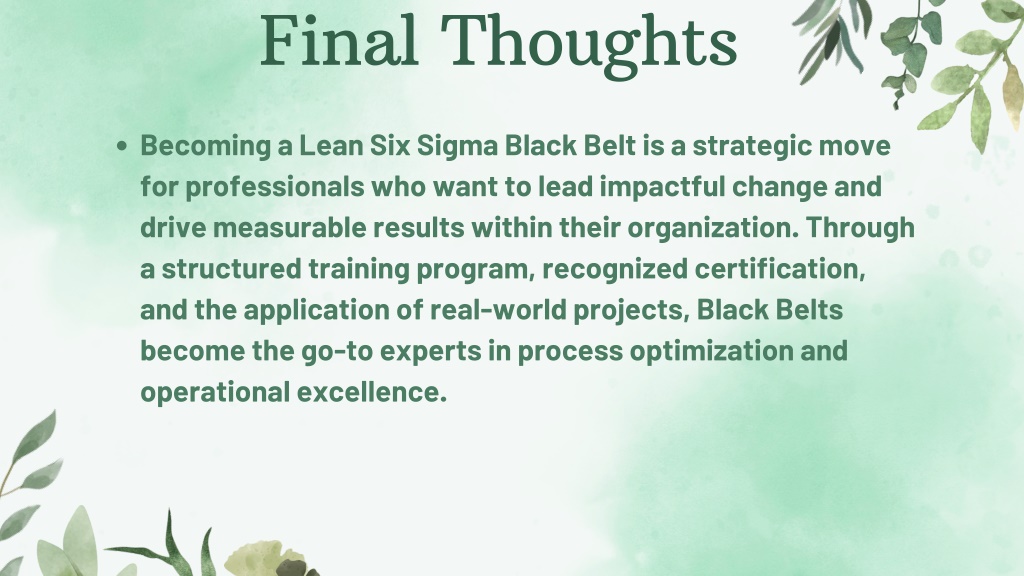 Final Thoughts

• Becoming a Lean Six Sigma Black Belt is a strategic move for professionals who want to lead impactful change and drive measurable results within their organization. Through a structured training program, recognized certification, and the application of real-world projects, Black Belts become the go-to experts in process optimization and operational excellence.